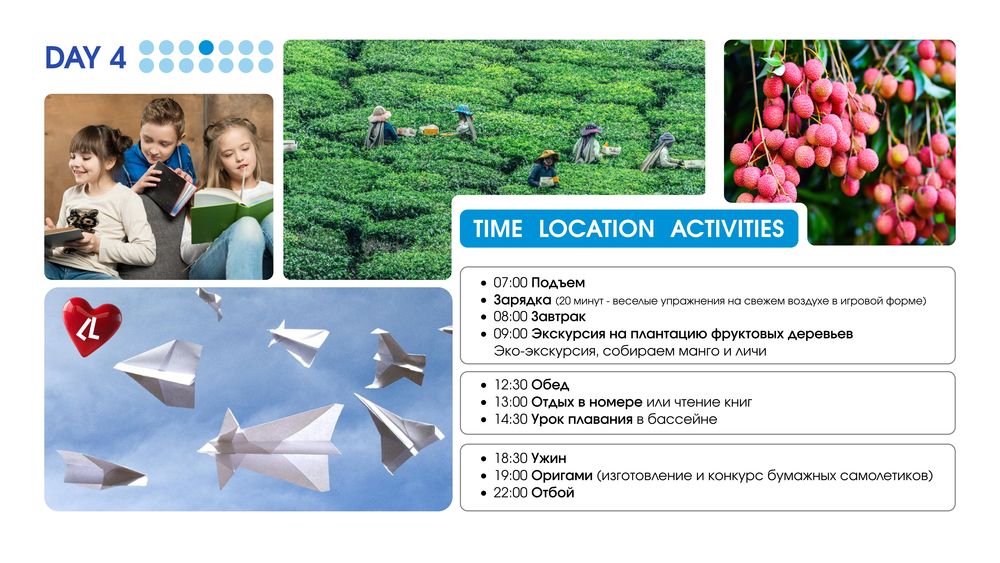 DAY 4

TIME LOCATION ACTIVITIES

- 07:00 Подъем
- Зарядка (20 минут - веселые упражнения на свежем воздухе в игровой форме)
- 08:00 Завтрак
- 09:00 Экскурсия на плантацию фруктовых деревьев
Эко-экскурсия, собираем манго и личи

- 12:30 Обед
- 13:00 Отдых в номере или чтение книг
- 14:30 Урок плавания в бассейне

- 18:30 Ужин
- 19:00 Оригами (изготовление и конкурс бумажных самолетиков)
- 22:00 Отбой